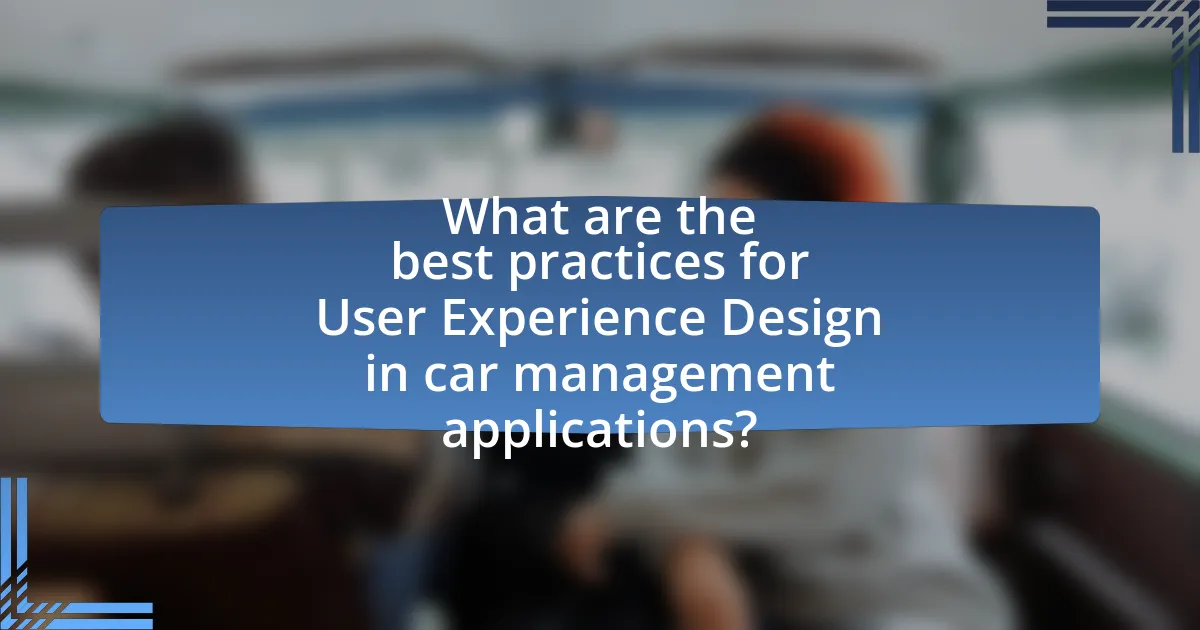 What are the best practices for User Experience Design in car management applications?